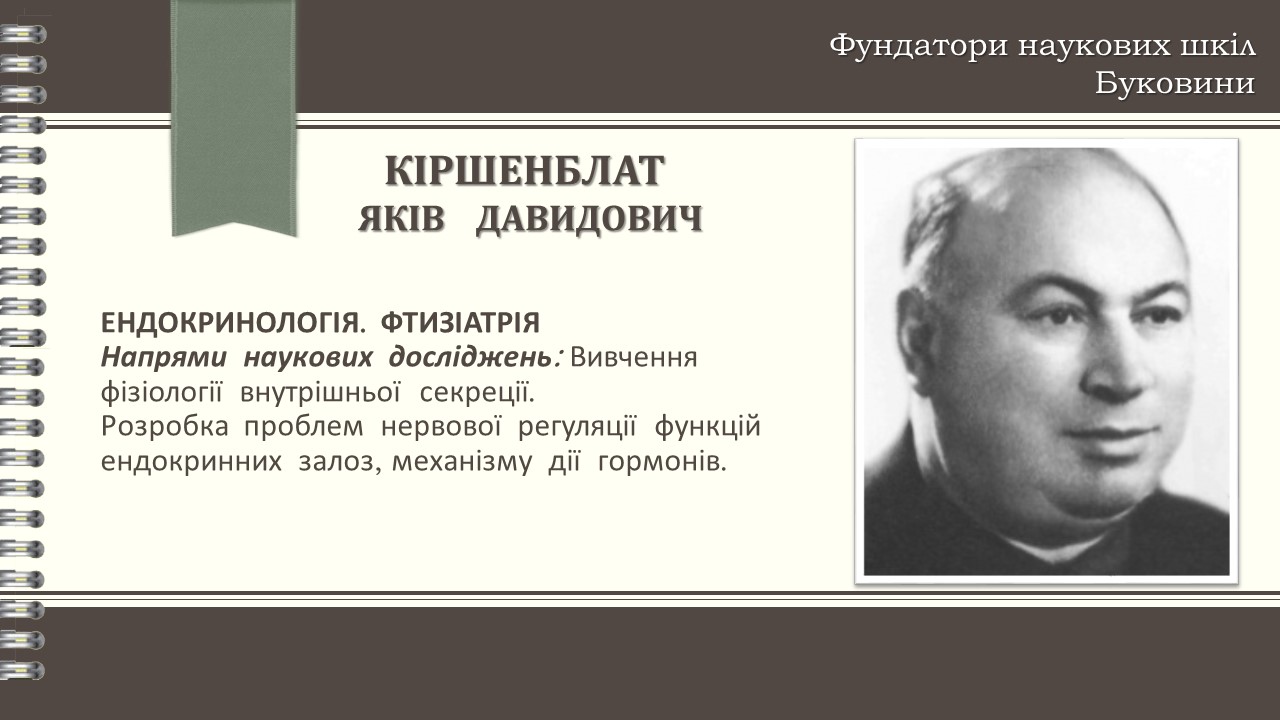 Фундатори наукових шкіл Буковини

КІРШЕНБЛАТ
ЯКІВ ДАВИДОВИЧ

ЕНДОКРИНОЛОГІЯ. ФТИЗІАТРІЯ
Напрями наукових досліджень: Вивчення фізіології внутрішньої секреції.
Розробка проблем нервової регуляції функцій ендокринних залоз, механізму дії гормонів.